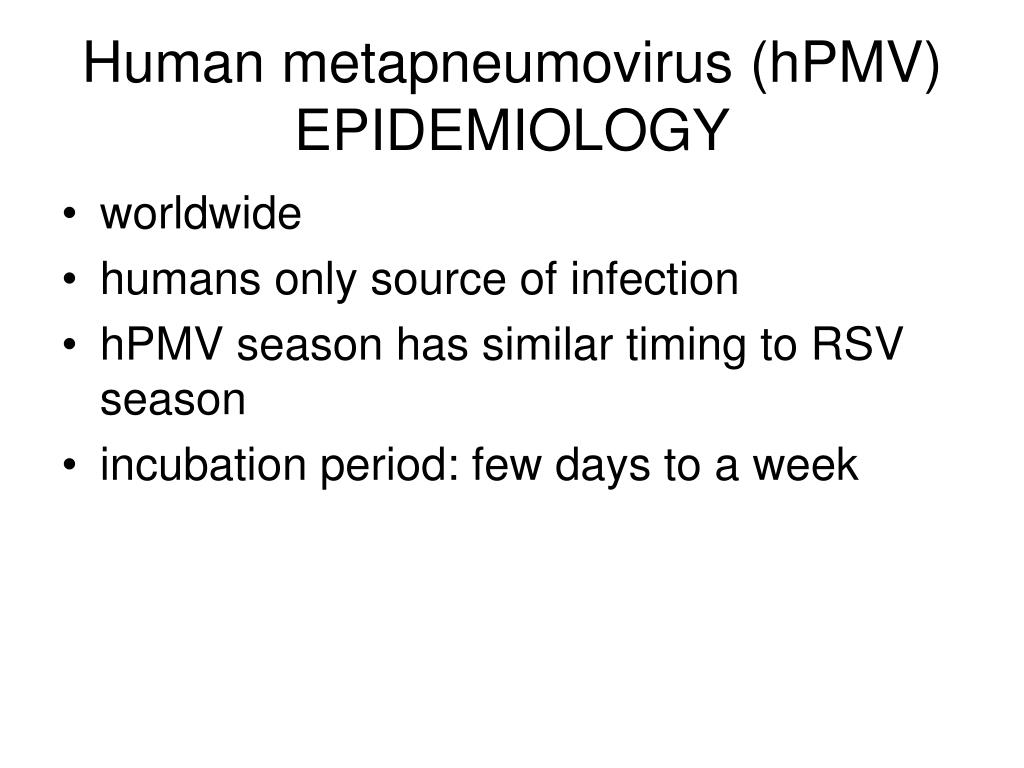 Human metapneumovirus (hPMV) EPIDEMIOLOGY

• worldwide
• humans only source of infection
• hPMV season has similar timing to RSV season
• incubation period: few days to a week